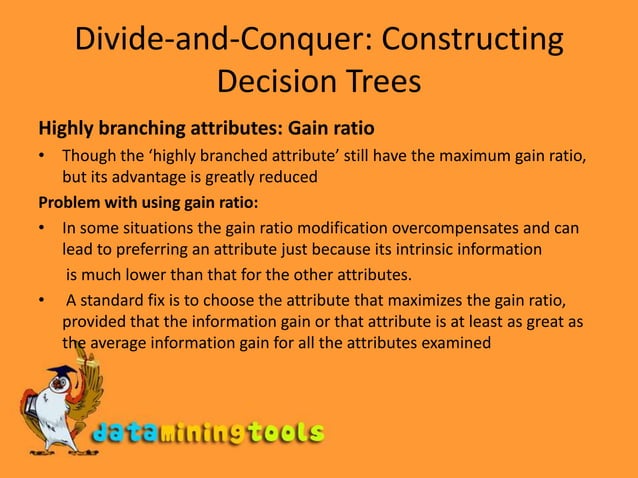 Divide-and-Conquer: Constructing Decision Trees

Highly branching attributes: Gain ratio

• Though the 'highly branched attribute' still have the maximum gain ratio, but its advantage is greatly reduced

Problem with using gain ratio:

• In some situations the gain ratio modification overcompensates and can lead to preferring an attribute just because its intrinsic information is much lower than that for the other attributes.

• A standard fix is to choose the attribute that maximizes the gain ratio, provided that the information gain or that attribute is at least as great as the average information gain for all the attributes examined

dataminingtools